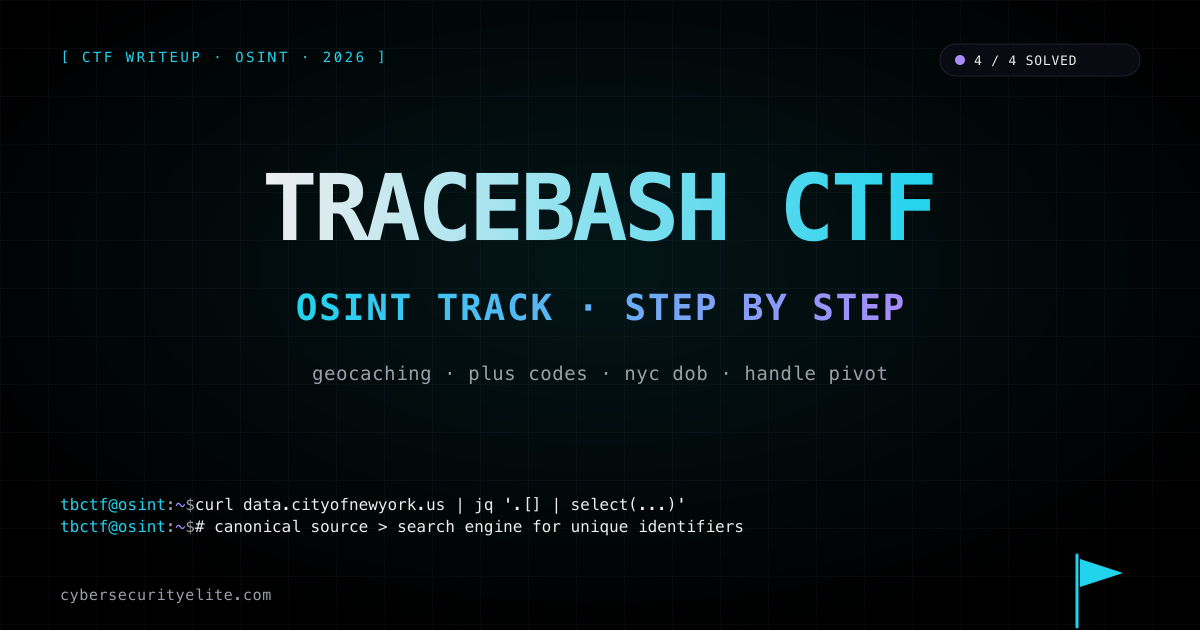 [ CTF WRITEUP · OSINT · 2026 ]

4 / 4 SOLVED

TRACEBASH CTF

OSINT TRACK · STEP BY STEP

geocaching · plus codes · nyc dob · handle pivot

tbctf@osint:~$curl data.cityofnewyork.us | jq '.[] | select(...)'
tbctf@osint:~$# canonical source > search engine for unique identifiers

cybersecurityelite.com